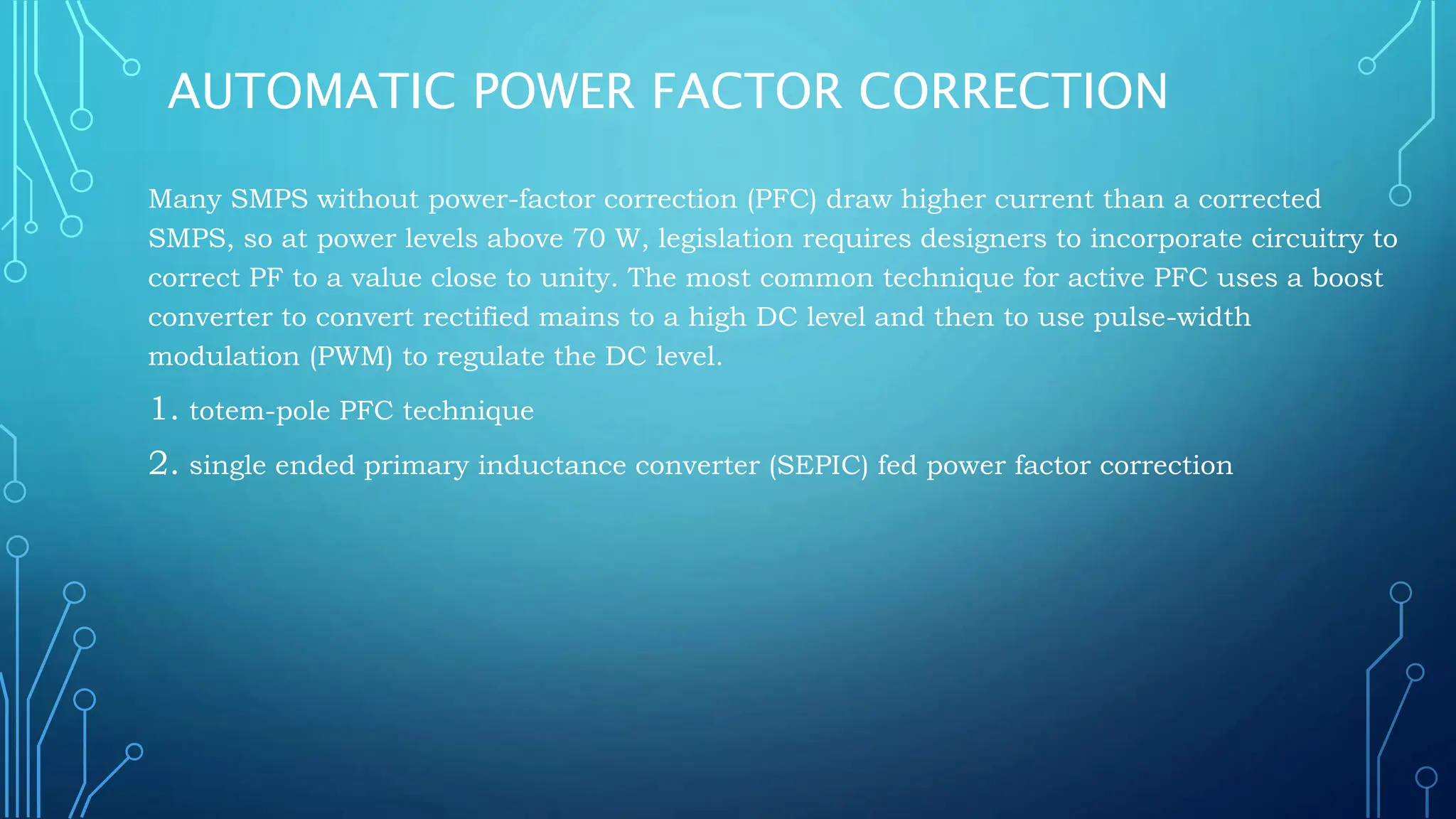 AUTOMATIC POWER FACTOR CORRECTION

Many SMPS without power-factor correction (PFC) draw higher current than a corrected SMPS, so at power levels above 70 W, legislation requires designers to incorporate circuitry to correct PF to a value close to unity. The most common technique for active PFC uses a boost converter to convert rectified mains to a high DC level and then to use pulse-width modulation (PWM) to regulate the DC level.

1. totem-pole PFC technique

2. single ended primary inductance converter (SEPIC) fed power factor correction